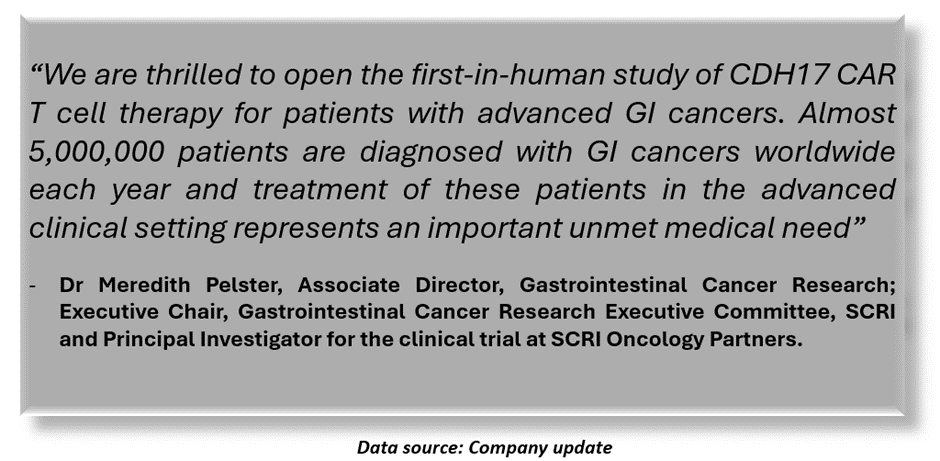 “We are thrilled to open the first-in-human study of CDH17 CAR T cell therapy for patients with advanced GI cancers. Almost 5,000,000 patients are diagnosed with GI cancers worldwide each year and treatment of these patients in the advanced clinical setting represents an important unmet medical need”

- Dr Meredith Pelster, Associate Director, Gastrointestinal Cancer Research; Executive Chair, Gastrointestinal Cancer Research Executive Committee, SCRI and Principal Investigator for the clinical trial at SCRI Oncology Partners.

Data source: Company update